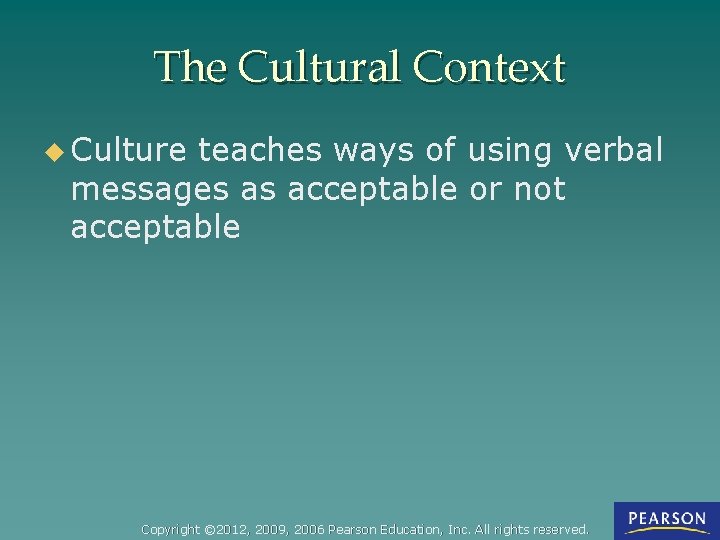 The Cultural Context

Culture teaches ways of using verbal messages as acceptable or not acceptable

Copyright ©2012, 2009, 2006 Pearson Education, Inc. All rights reserved.

PEARSON